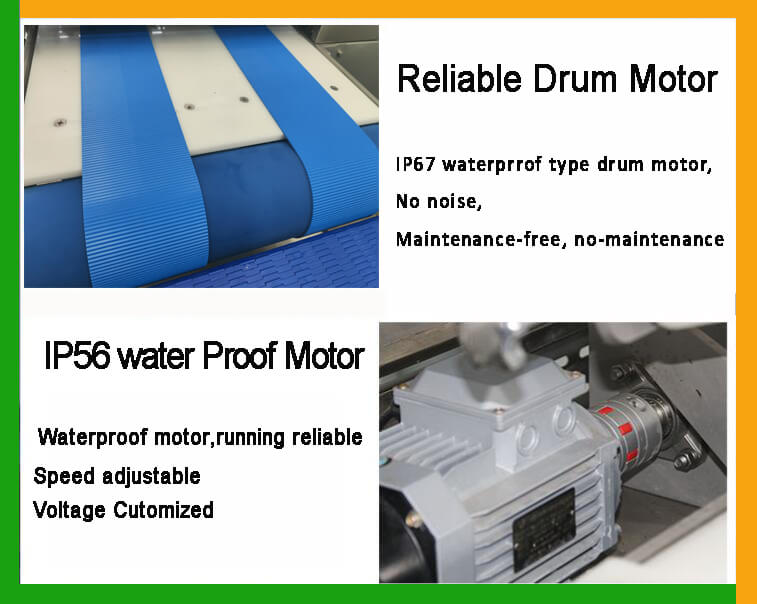 Reliable Drum Motor

IP67 waterprrof type drum motor,
No noise,
Maintenance-free, no-maintenance

IP56 water Proof Motor

Waterproof motor,running reliable
Speed adjustable
Voltage Cutomized